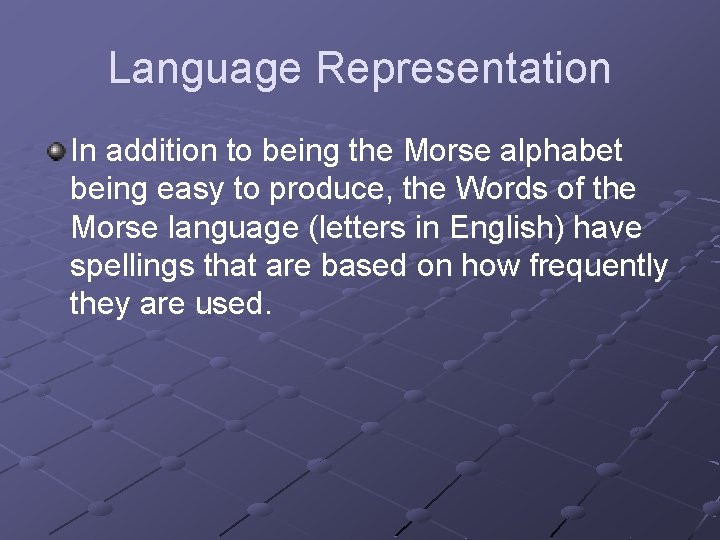 Language Representation

In addition to being the Morse alphabet being easy to produce, the Words of the Morse language (letters in English) have spellings that are based on how frequently they are used.